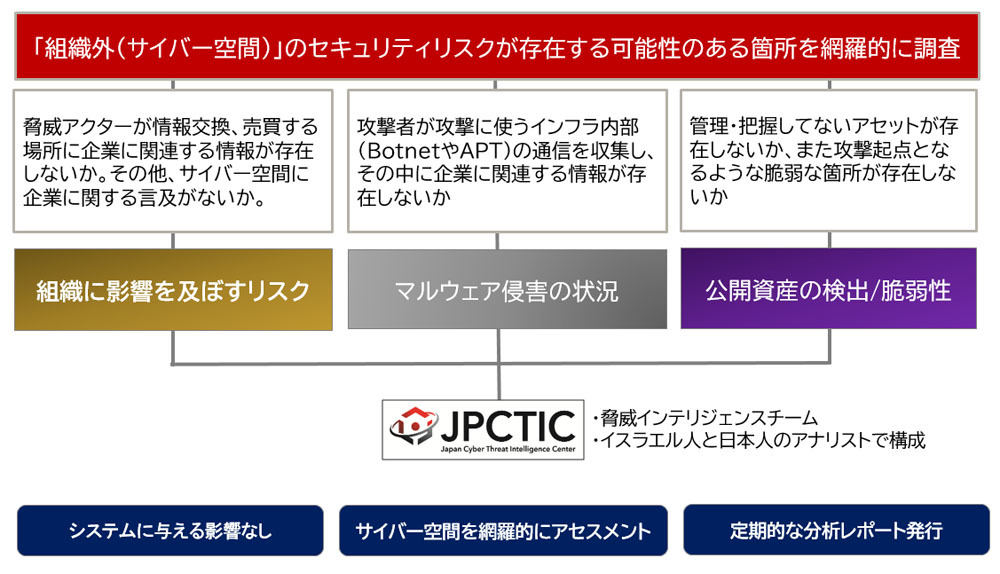 「組織外（サイバー空間）」のセキュリティリスクが存在する可能性のある箇所を網羅的に調査

脅威アクターが情報交換、売買する場所に企業に関連する情報が存在しないか。その他、サイバー空間に企業に関する言及がないか。

攻撃者が攻撃に使うインフラ内部（BotnetやAPT）の通信を収集し、その中に企業に関連する情報が存在しないか

管理・把握してないアセットが存在しないか、また攻撃起点となるような脆弱な箇所が存在しないか

組織に影響を及ぼすリスク

マルウェア侵害の状況

公開資産の検出/脆弱性

JPCTIC
Japan Cyber Threat Intelligence Center

・脅威インテリジェンスチーム
・イスラエル人と日本人のアナリストで構成

システムに与える影響なし

サイバー空間を網羅的にアセスメント

定期的な分析レポート発行